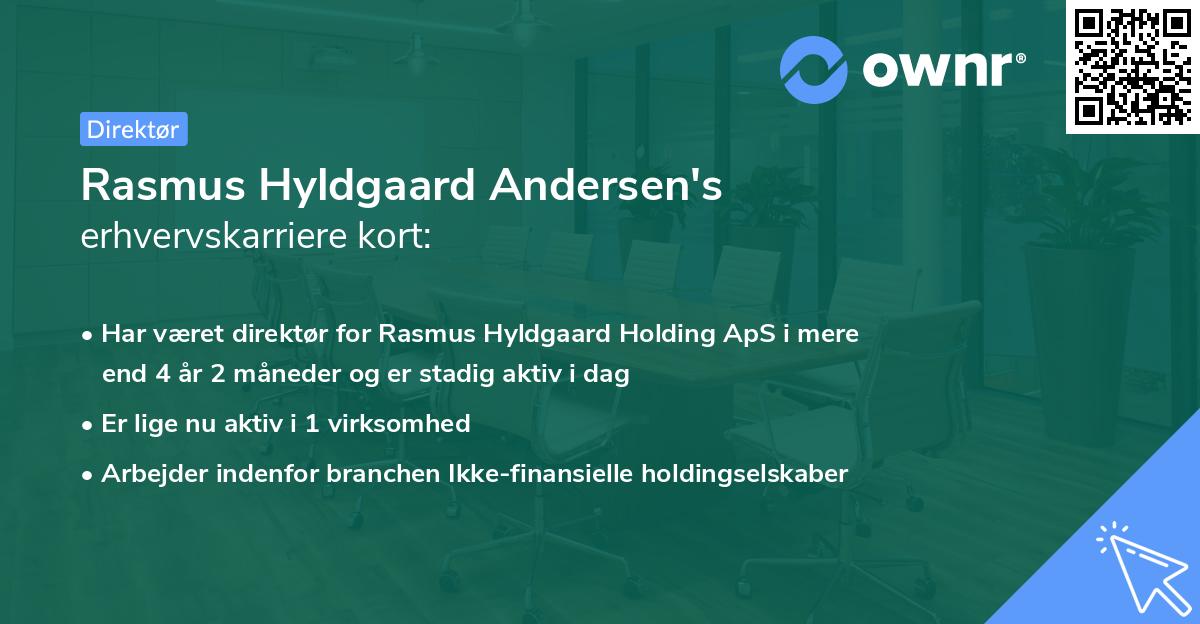 ownr®

Direktør

Rasmus Hyldgaard Andersen's erhvervskarriere kort:

• Har været direktør for Rasmus Hyldgaard Holding ApS i mere end 4 år 2 måneder og er stadig aktiv i dag
• Er lige nu aktiv i 1 virksomhed
• Arbejder indenfor branchen Ikke-finansielle holdingselskaber